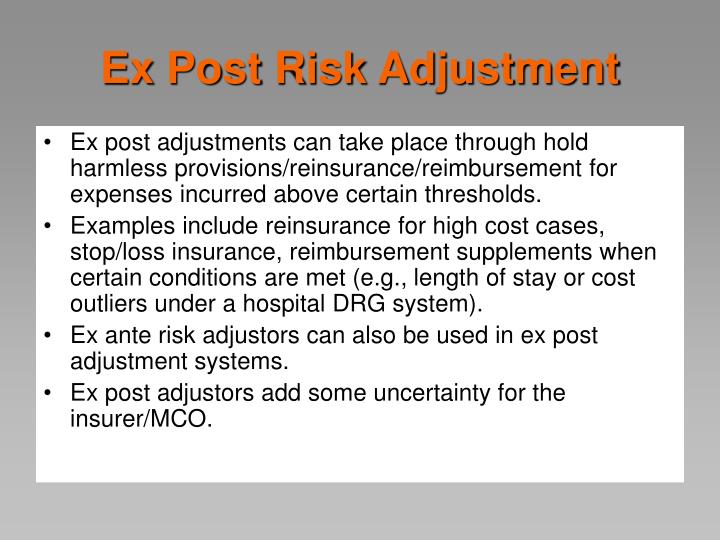 Ex Post Risk Adjustment

• Ex post adjustments can take place through hold harmless provisions/reinsurance/reimbursement for expenses incurred above certain thresholds.
• Examples include reinsurance for high cost cases, stop/loss insurance, reimbursement supplements when certain conditions are met (e.g., length of stay or cost outliers under a hospital DRG system).
• Ex ante risk adjustors can also be used in ex post adjustment systems.
• Ex post adjustors add some uncertainty for the insurer/MCO.